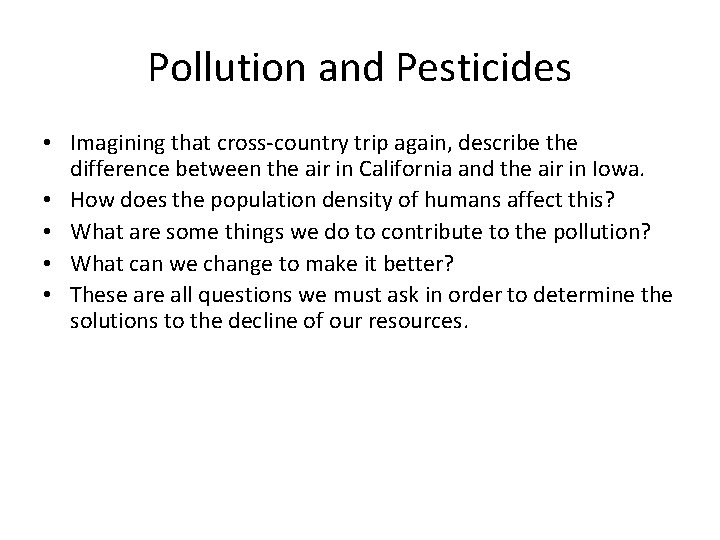 Pollution and Pesticides

• Imagining that cross-country trip again, describe the difference between the air in California and the air in Iowa.
• How does the population density of humans affect this?
• What are some things we do to contribute to the pollution?
• What can we change to make it better?
• These are all questions we must ask in order to determine the solutions to the decline of our resources.